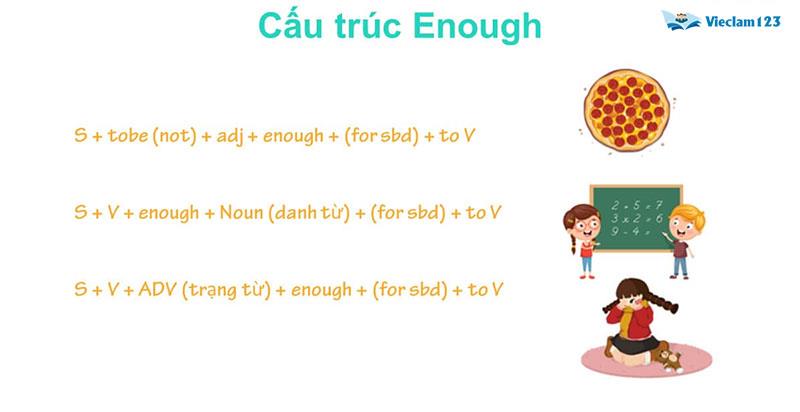 Cấu trúc Enough

Vieclam123

S + tobe (not) + adj + enough + (for sbd) + to V

S + V + enough + Noun (danh từ) + (for sbd) + to V

S + V + ADV (trạng từ) + enough + (for sbd) + to V

2 + 5 = 7
3 x 2 = 6
9 - 4 =